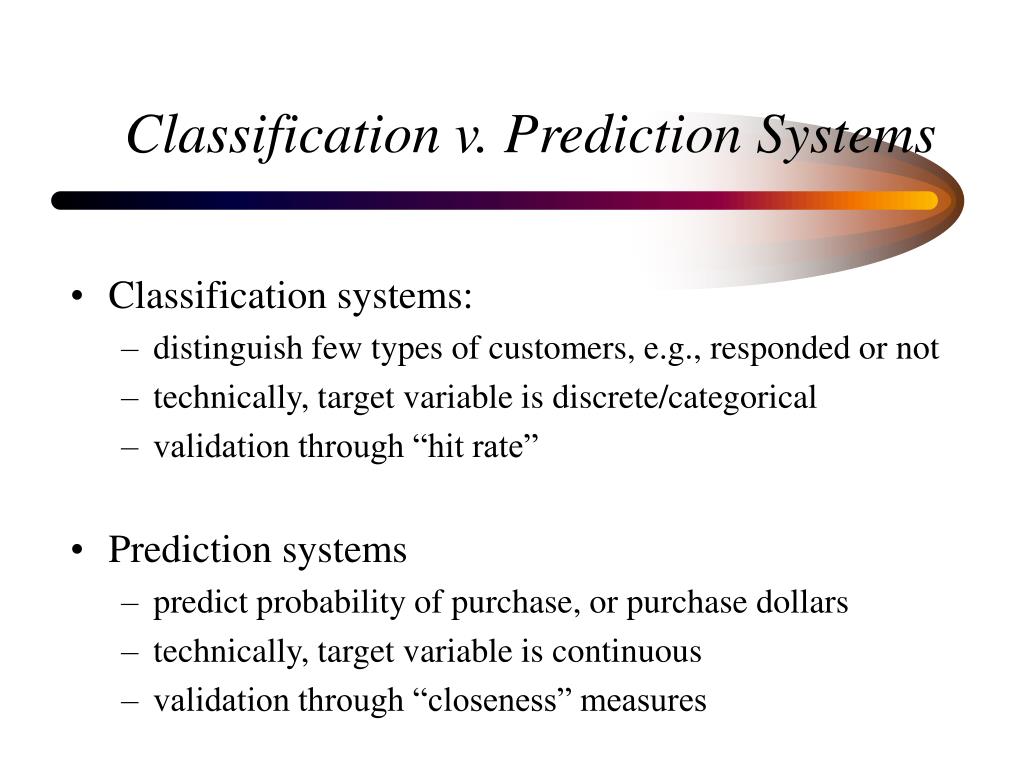 Classification v. Prediction Systems

• Classification systems:
– distinguish few types of customers, e.g., responded or not
– technically, target variable is discrete/categorical
– validation through “hit rate”

• Prediction systems
– predict probability of purchase, or purchase dollars
– technically, target variable is continuous
– validation through “closeness” measures